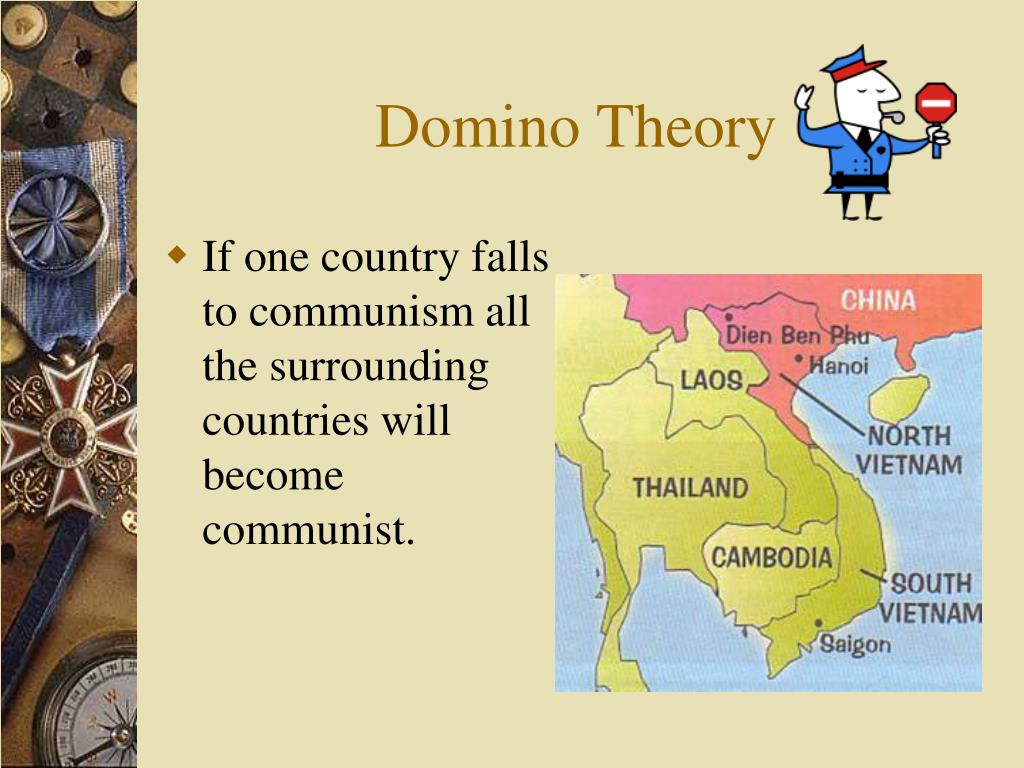 Domino Theory

If one country falls to communism all the surrounding countries will become communist.

CHINA
Dien Ben Phu
Hanoi
LAOS
NORTH VIETNAM
THAILAND
CAMBODIA
SOUTH VIETNAM
Saigon